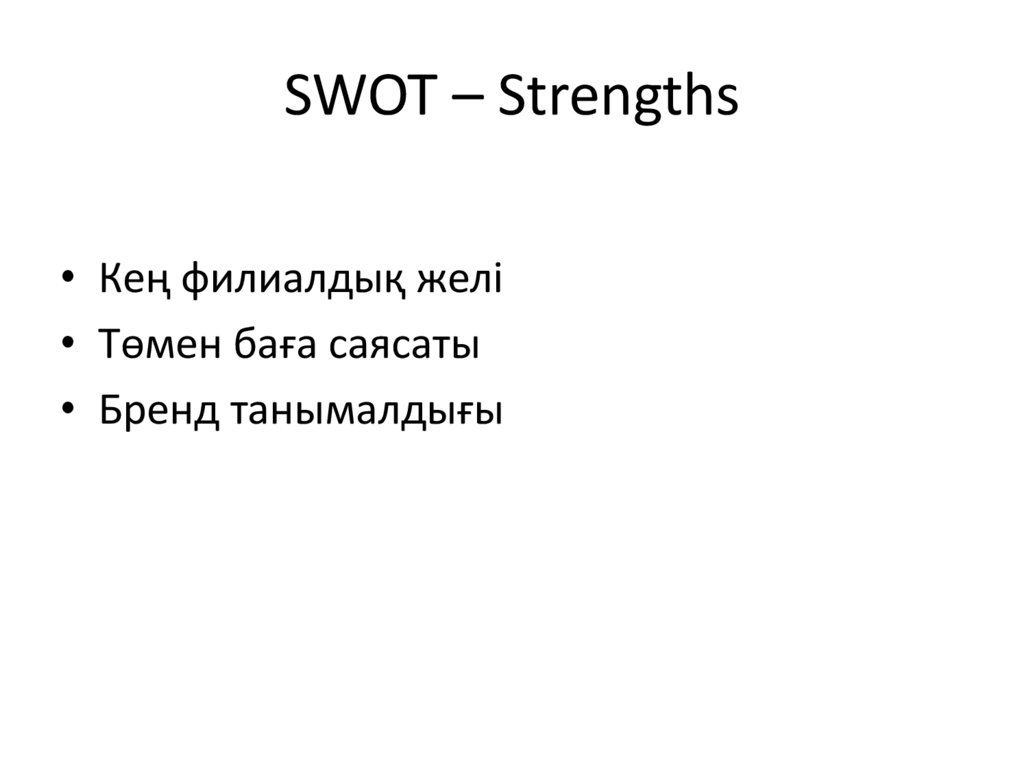 SWOT – Strengths

• Кең филиалдық желі
• Төмен баға саясаты
• Бренд танымалдығы